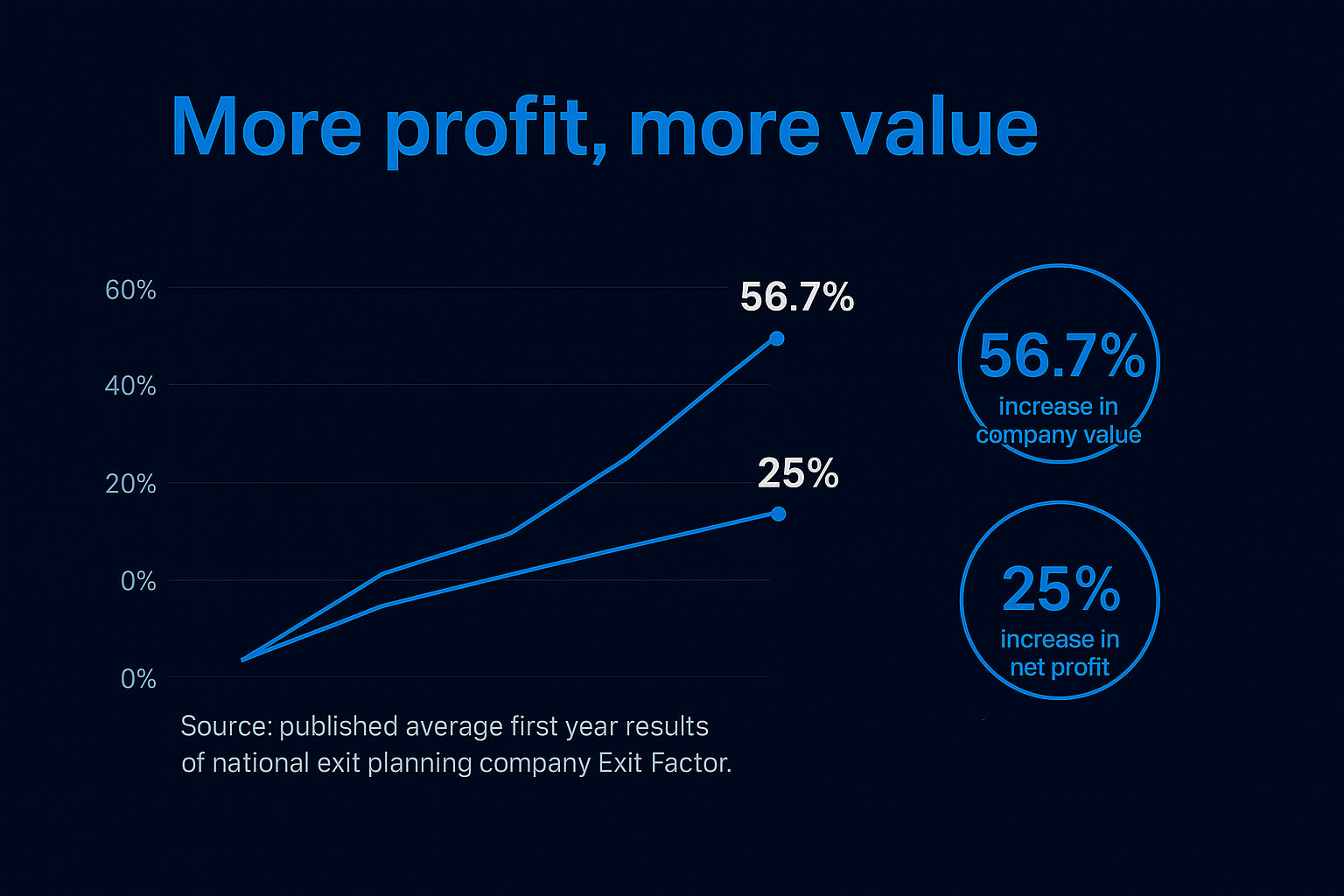 More profit, more value

60%
40%
20%
0%
0%

56.7%

25%

56.7%
increase in company value

25%
increase in net profit

Source: published average first year results of national exit planning company Exit Factor.